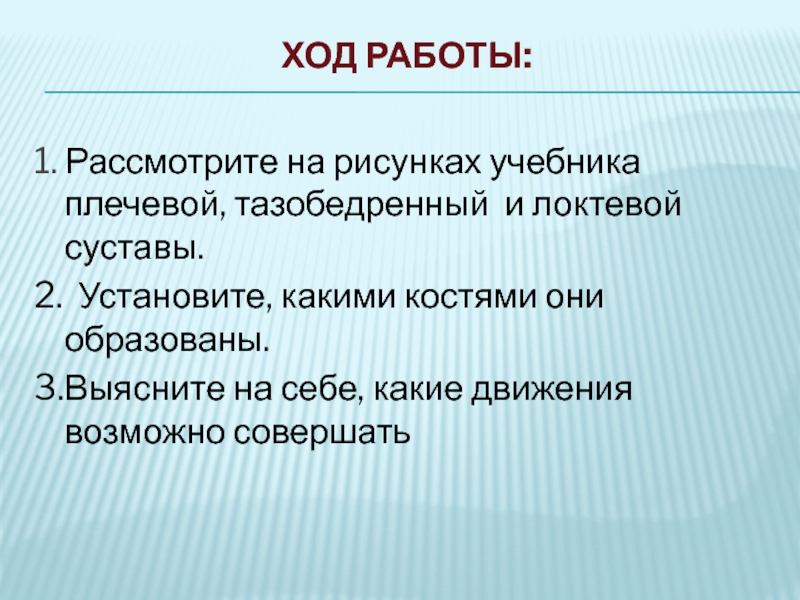 ХОД РАБОТЫ:

1. Рассмотрите на рисунках учебника плечевой, тазобедренный и локтевой суставы.

2. Установите, какими костями они образованы.

3.Выясните на себе, какие движения возможно совершать